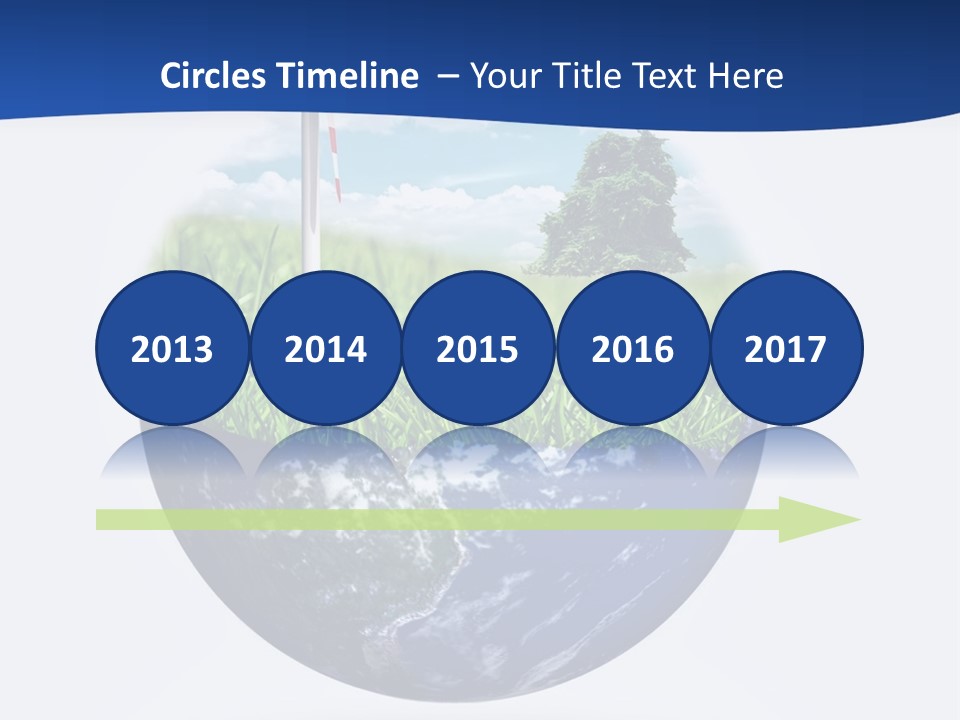 Circles Timeline – Your Title Text Here

2013
2014
2015
2016
2017